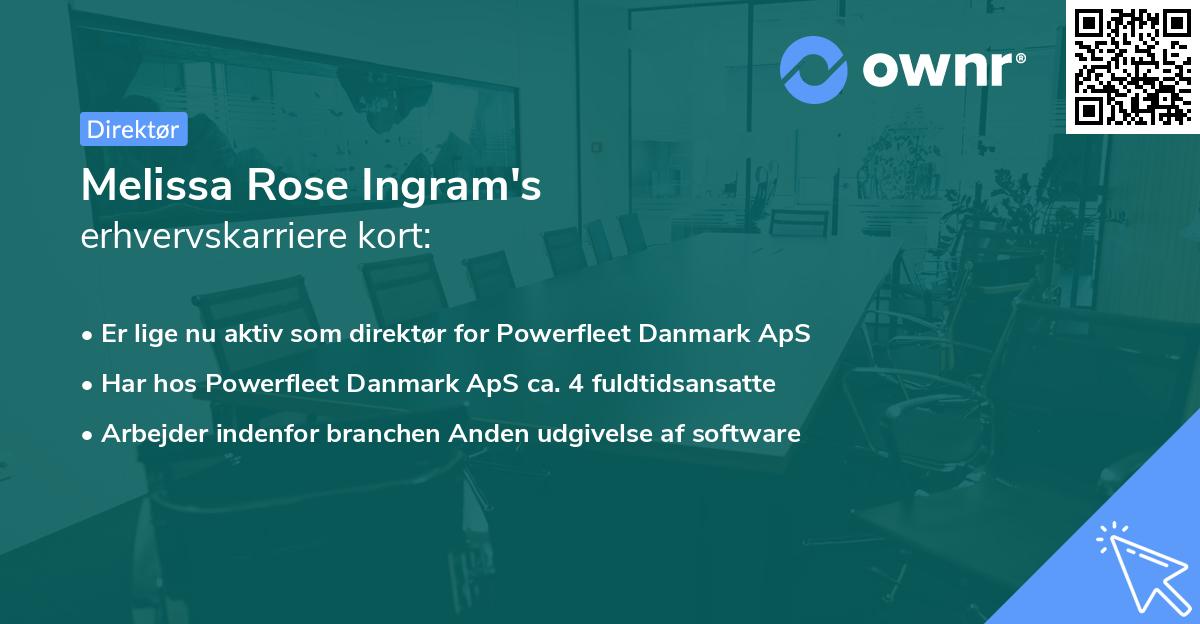 ownr®

Direktør

Melissa Rose Ingram's
erhvervskarriere kort:

• Er lige nu aktiv som direktør for Powerfleet Danmark ApS
• Har hos Powerfleet Danmark ApS ca. 4 fuldtidsansatte
• Arbejder indenfor branchen Anden udgivelse af software